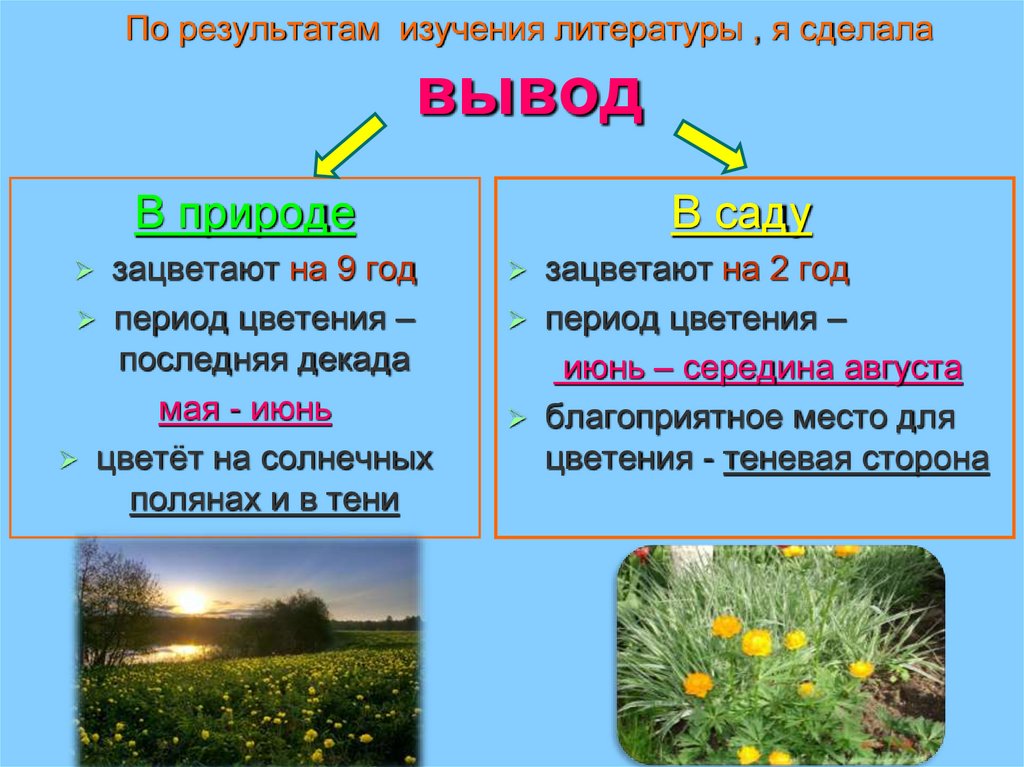 По результатам изучения литературы , я сделала

вывод

В природе

➢ зацветают на 9 год

➢ период цветения – последняя декада

мая - июнь

➢ цветёт на солнечных полянах и в тени

В саду

➢ зацветают на 2 год

➢ период цветения –

июнь – середина августа

➢ благоприятное место для цветения - теневая сторона